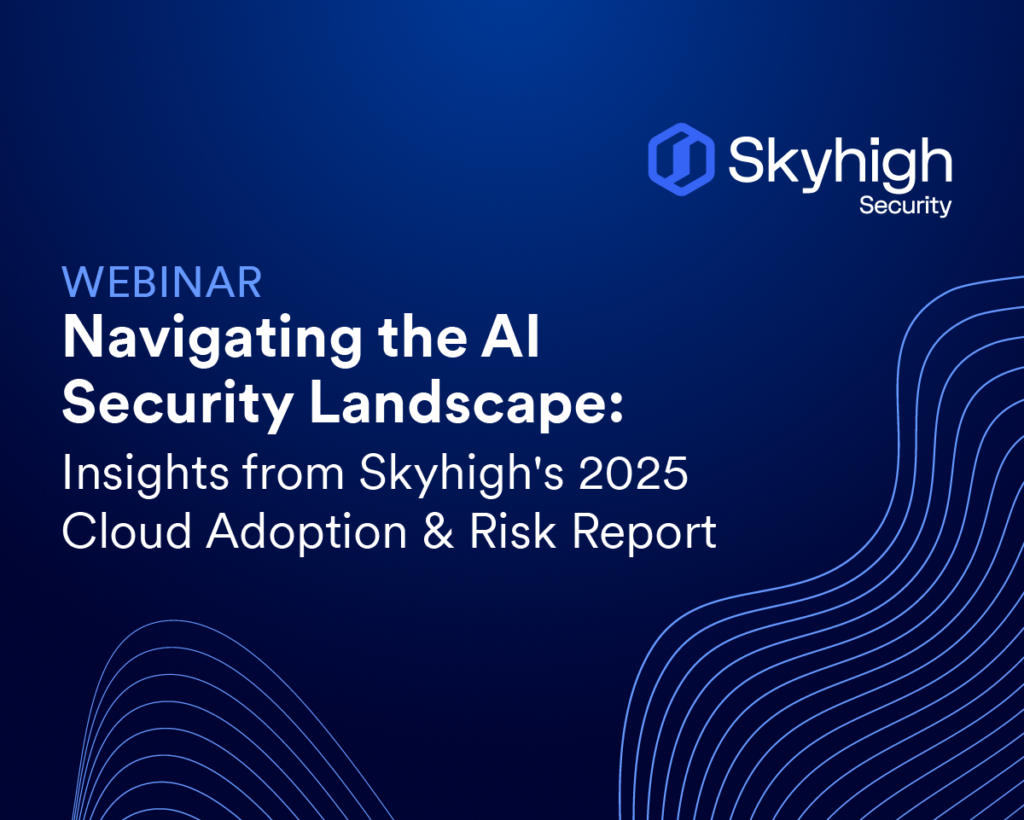 Skyhigh
Security

WEBINAR
Navigating the AI Security Landscape:
Insights from Skyhigh's 2025 Cloud Adoption & Risk Report